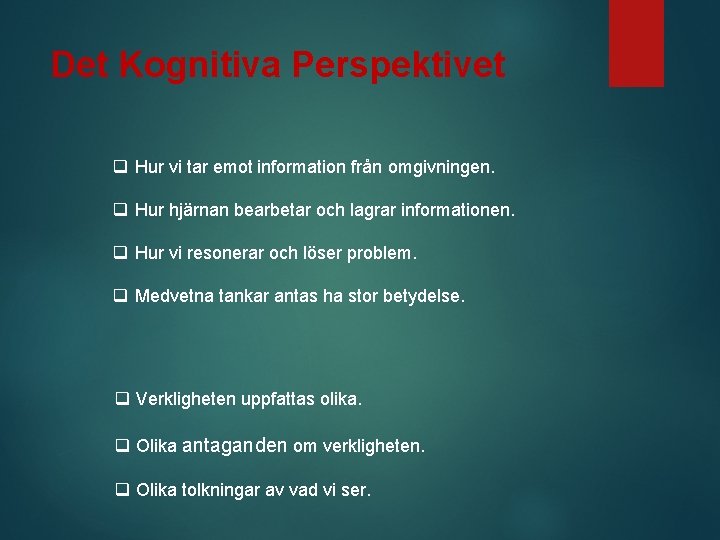 Det Kognitiva Perspektivet

❑ Hur vi tar emot information från omgivningen.

❑ Hur hjärnan bearbetar och lagrar informationen.

❑ Hur vi resonerar och löser problem.

❑ Medvetna tankar antas ha stor betydelse.

❑ Verkligheten uppfattas olika.

❑ Olika antaganden om verkligheten.

❑ Olika tolkningar av vad vi ser.